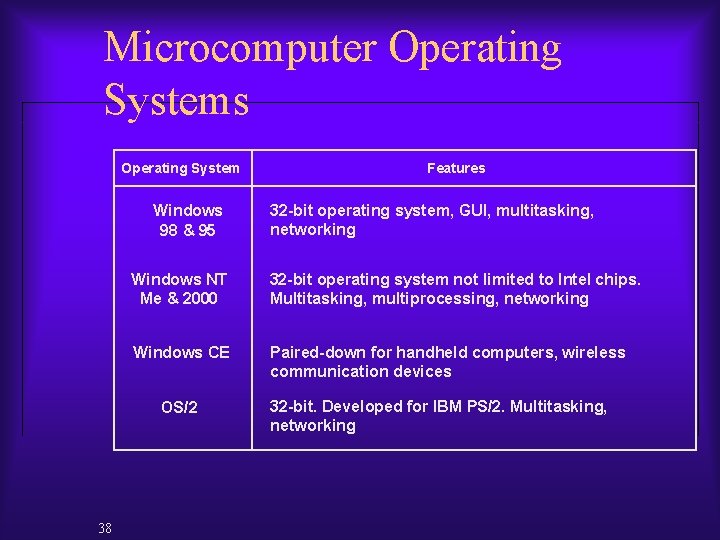 Microcomputer Operating Systems

| Operating System | Features |
|---|---|
| Windows 98 & 95 | 32-bit operating system, GUI, multitasking, networking |
| Windows NT Me & 2000 | 32-bit operating system not limited to Intel chips. Multitasking, multiprocessing, networking |
| Windows CE | Paired-down for handheld computers, wireless communication devices |
| OS/2 | 32-bit. Developed for IBM PS/2. Multitasking, networking |

38